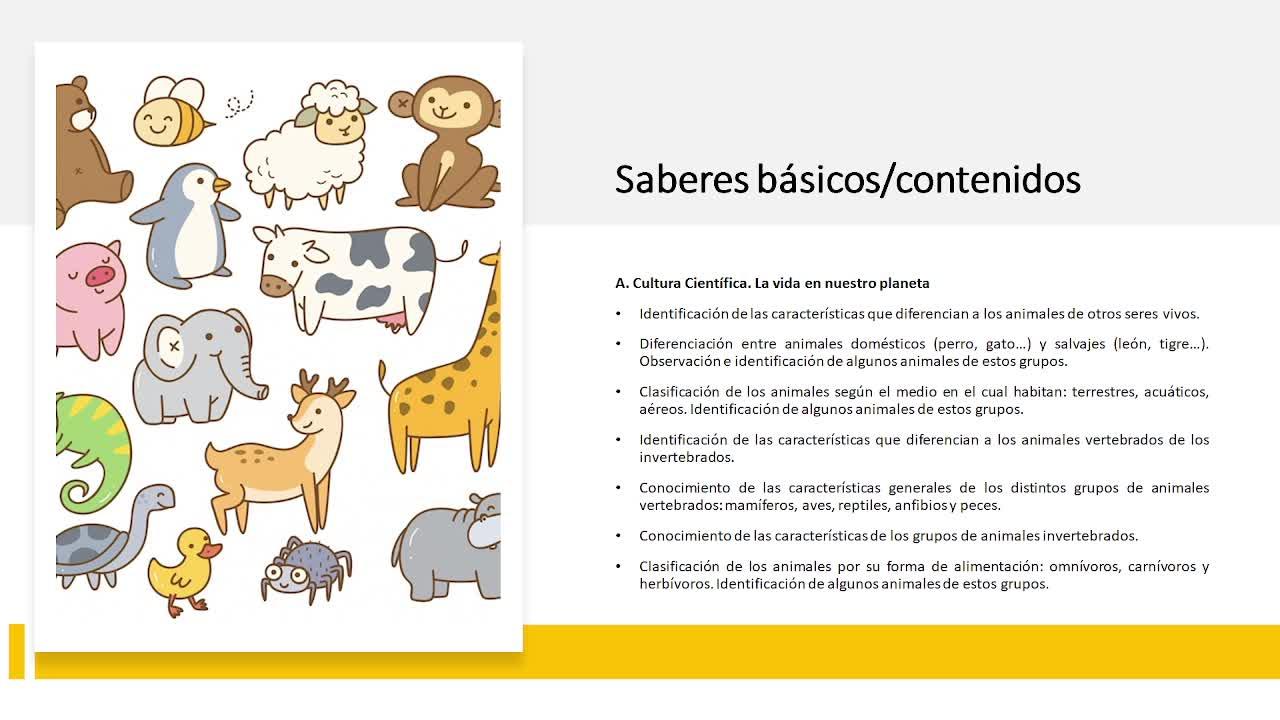 Saberes básicos/contenidos

A. Cultura Científica. La vida en nuestro planeta

• Identificación de las características que diferencian a los animales de otros seres vivos.

• Diferenciación entre animales domésticos (perro, gato…) y salvajes (león, tigre…). Observación e identificación de algunos animales de estos grupos.

• Clasificación de los animales según el medio en el cual habitan: terrestres, acuáticos, aéreos. Identificación de algunos animales de estos grupos.

• Identificación de las características que diferencian a los animales vertebrados de los invertebrados.

• Conocimiento de las características generales de los distintos grupos de animales vertebrados: mamíferos, aves, reptiles, anfibios y peces.

• Conocimiento de las características de los grupos de animales invertebrados.

• Clasificación de los animales por su forma de alimentación: omnívoros, carnívoros y herbívoros. Identificación de algunos animales de estos grupos.